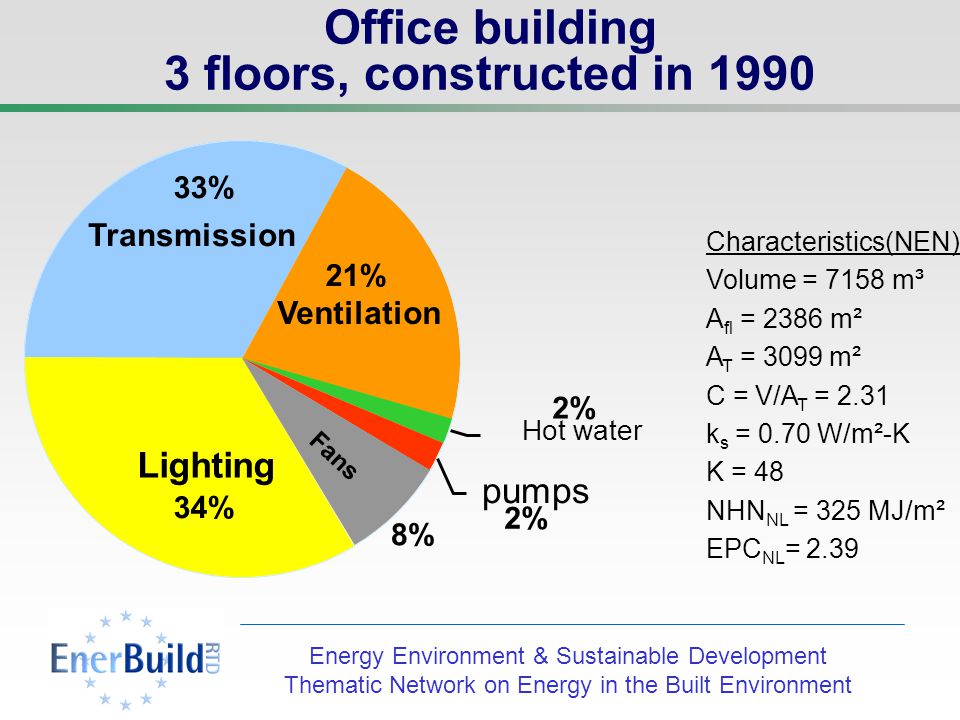 Office building
3 floors, constructed in 1990

33%
Transmission

21%
Ventilation

2%
Hot water

pumps
2%

Fans
8%

Lighting
34%

Characteristics(NEN)
Volume = 7158 m³
$A_{fl}$ = 2386 m²
$A_T$ = 3099 m²
C = V/$A_T$ = 2.31
$k_s$ = 0.70 W/m²-K
K = 48
$NHN_{NL}$ = 325 MJ/m²
$EPC_{NL}$= 2.39

EnerBuild RTD

Energy Environment & Sustainable Development
Thematic Network on Energy in the Built Environment